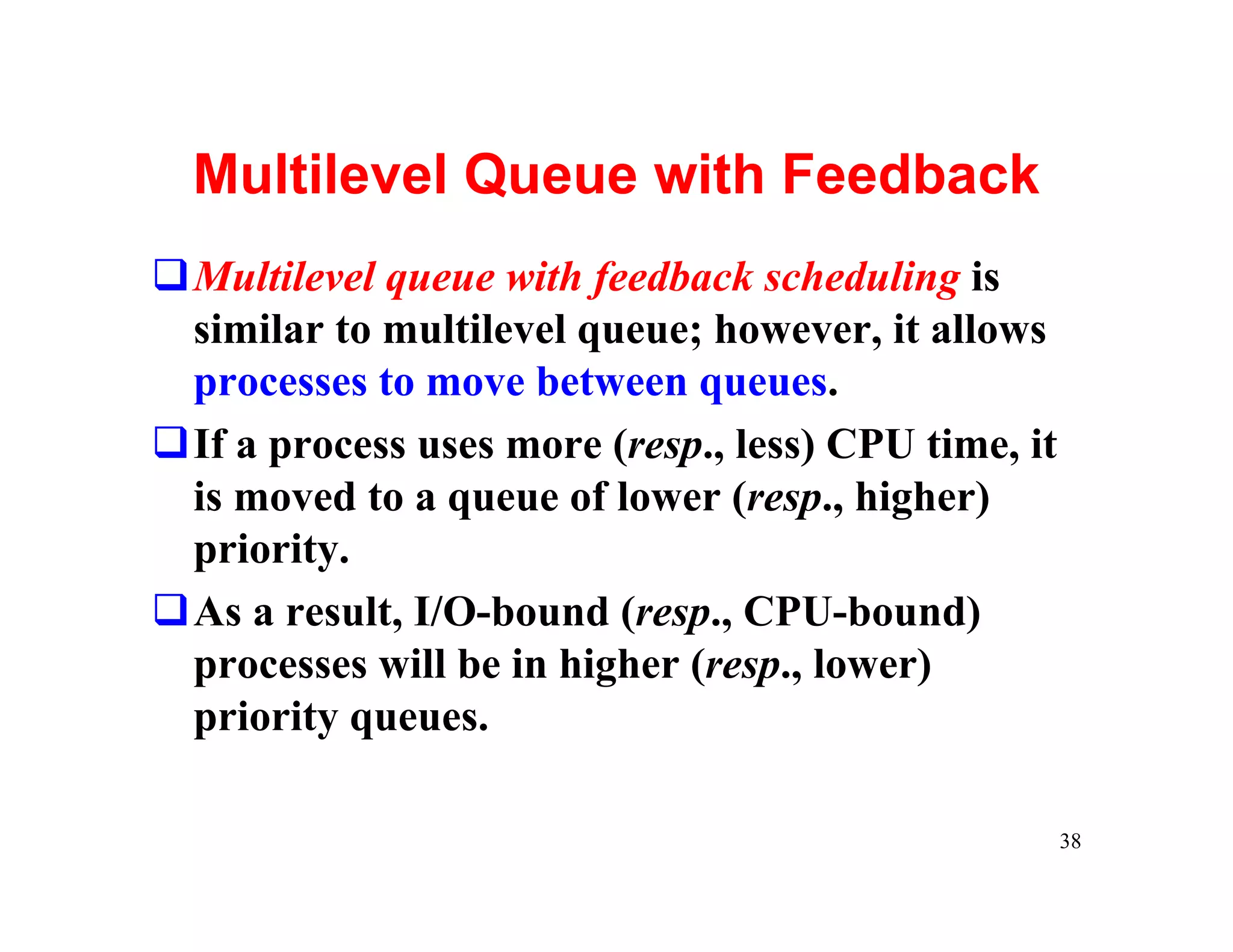 Multilevel Queue with Feedback

❑ Multilevel queue with feedback scheduling is similar to multilevel queue; however, it allows processes to move between queues.

❑ If a process uses more (resp., less) CPU time, it is moved to a queue of lower (resp., higher) priority.

❑ As a result, I/O-bound (resp., CPU-bound) processes will be in higher (resp., lower) priority queues.

38